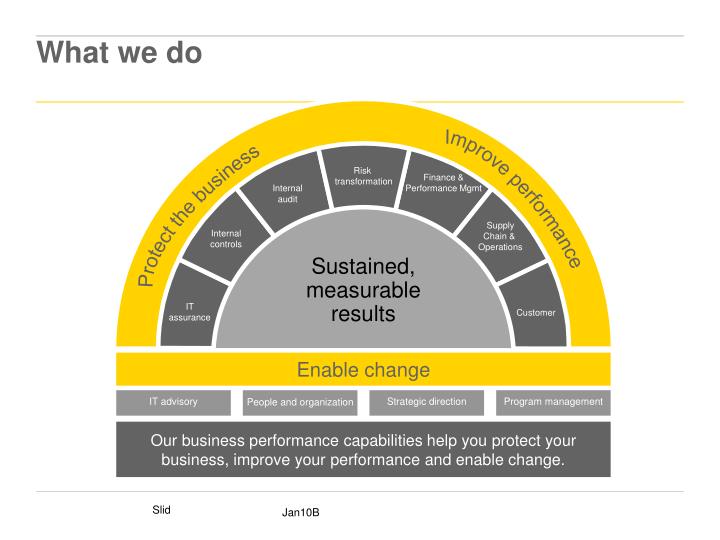 What we do

Protect the business

Improve performance

IT assurance

Internal controls

Internal audit

Risk transformation

Finance & Performance Mgmt

Supply Chain & Operations

Customer

Sustained, measurable results

Enable change

IT advisory

People and organization

Strategic direction

Program management

Our business performance capabilities help you protect your business, improve your performance and enable change.

Slid

Jan10B